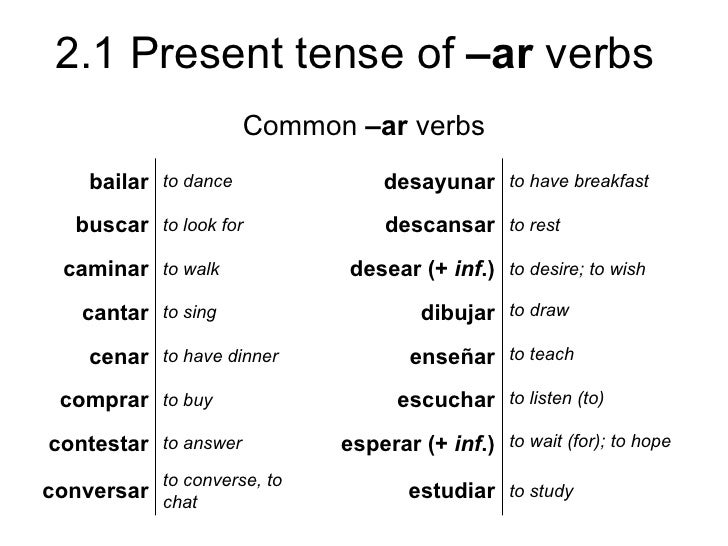 2.1 Present tense of –ar verbs

Common –ar verbs

| | |
|---|---|
| bailar | to dance |
| buscar | to look for |
| caminar | to walk |
| cantar | to sing |
| cenar | to have dinner |
| comprar | to buy |
| contestar | to answer |
| conversar | to converse, to chat |

| | |
|---|---|
| desayunar | to have breakfast |
| descansar | to rest |
| desear (+ inf.) | to desire; to wish |
| dibujar | to draw |
| enseñar | to teach |
| escuchar | to listen (to) |
| esperar (+ inf.) | to wait (for); to hope |
| estudiar | to study |